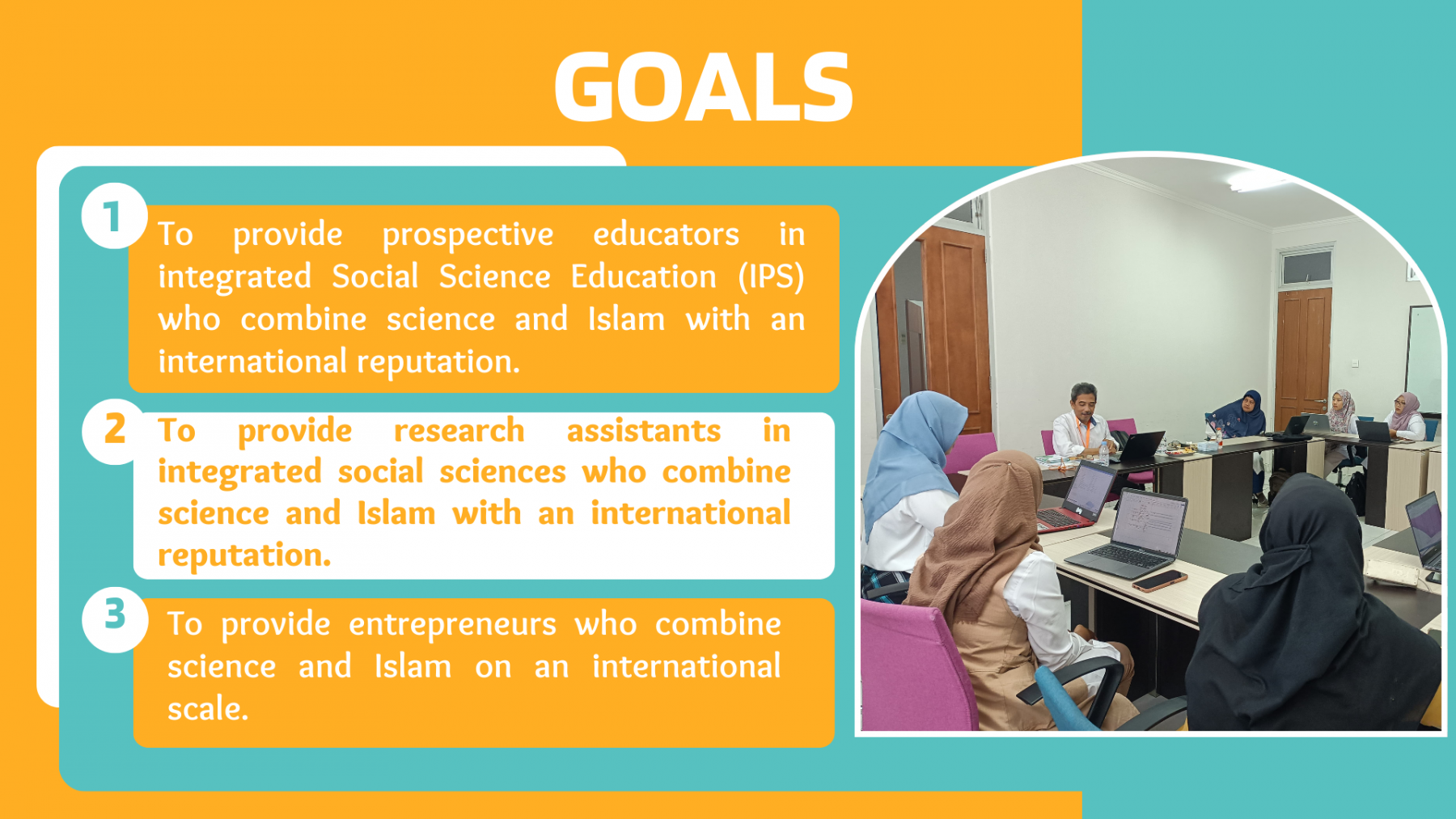 GOALS

1
To provide prospective educators in integrated Social Science Education (IPS) who combine science and Islam with an international reputation.

2
To provide research assistants in integrated social sciences who combine science and Islam with an international reputation.

3
To provide entrepreneurs who combine science and Islam on an international scale.